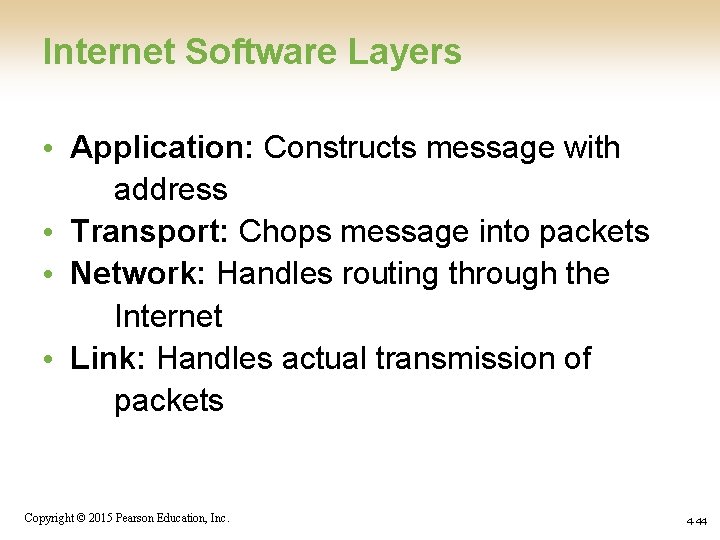 Internet Software Layers

• Application: Constructs message with address
• Transport: Chops message into packets
• Network: Handles routing through the Internet
• Link: Handles actual transmission of packets

Copyright © 2015 Pearson Education, Inc.

4-44